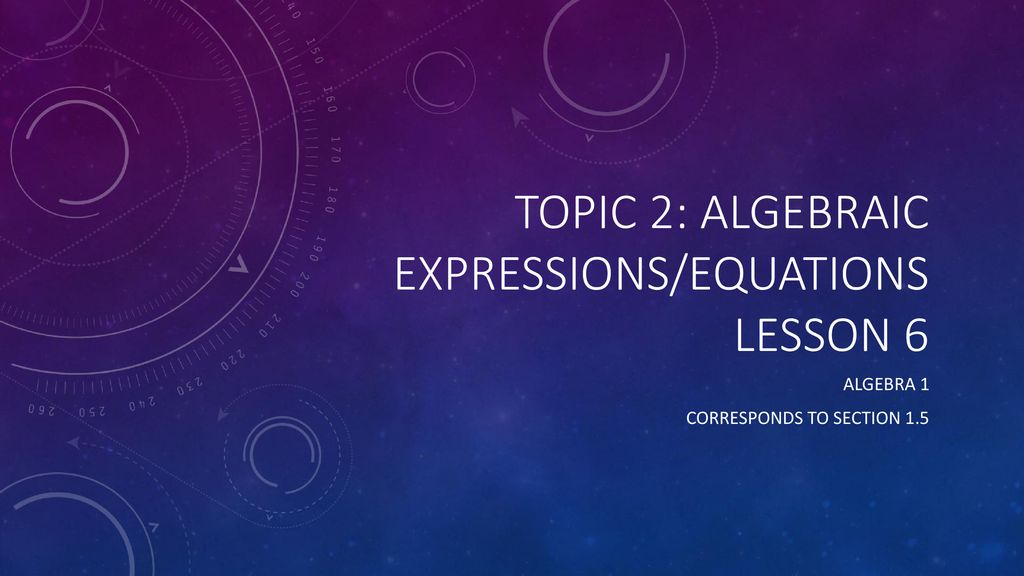 TOPIC 2: ALGEBRAIC EXPRESSIONS/EQUATIONS LESSON 6

ALGEBRA 1

CORRESPONDS TO SECTION 1.5